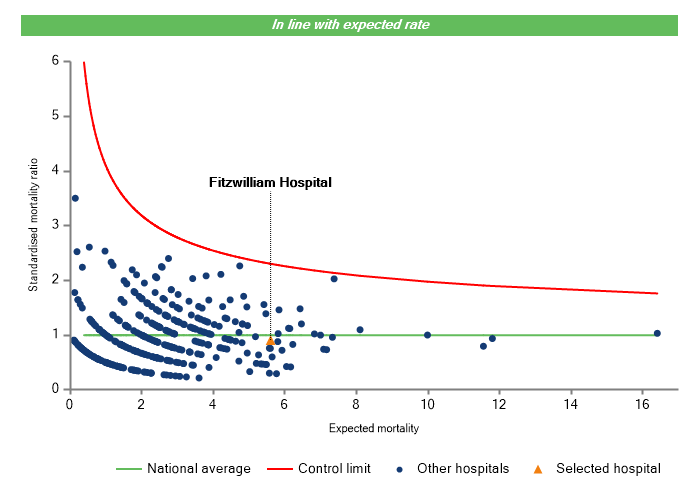 In line with expected rate

Standardised mortality ratio

6
5
4
3
2
1
0

Fitzwilliam Hospital

0 2 4 6 8 10 12 14 16

Expected mortality

National average Control limit Other hospitals Selected hospital